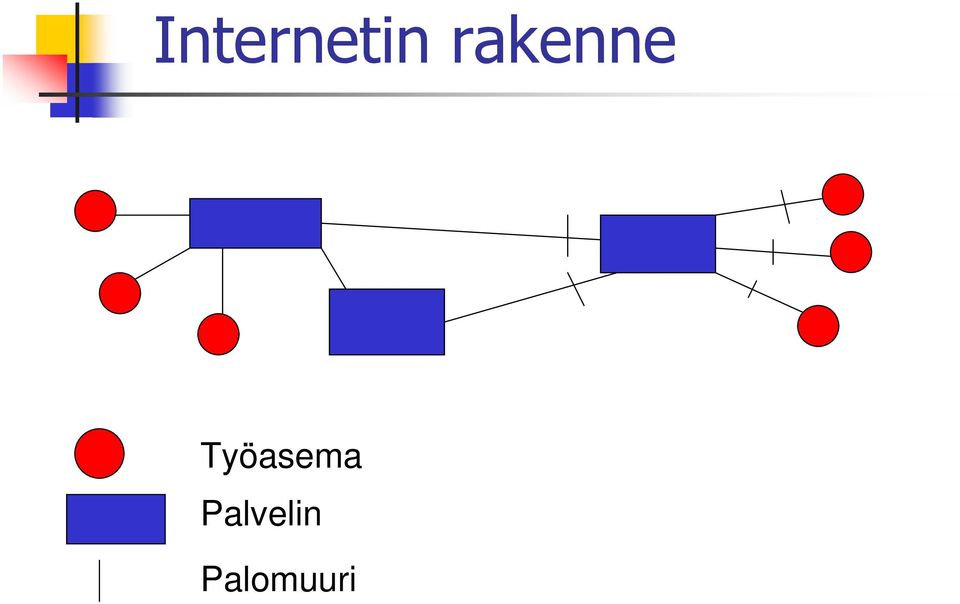 Internetin rakenne

Työasema
Palvelin
Palomuuri